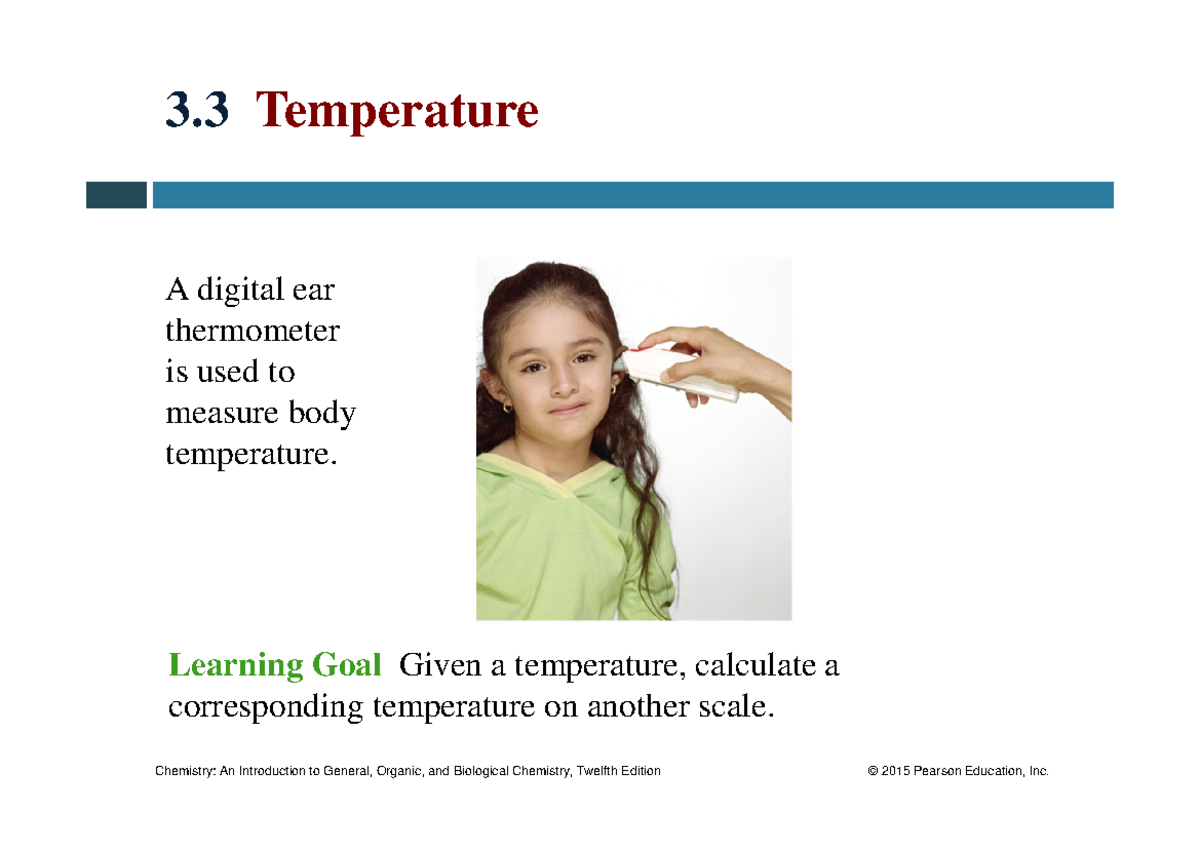 3.3 Temperature

A digital ear thermometer is used to measure body temperature.

Learning Goal Given a temperature, calculate a corresponding temperature on another scale.

Chemistry: An Introduction to General, Organic, and Biological Chemistry, Twelfth Edition

© 2015 Pearson Education, Inc.